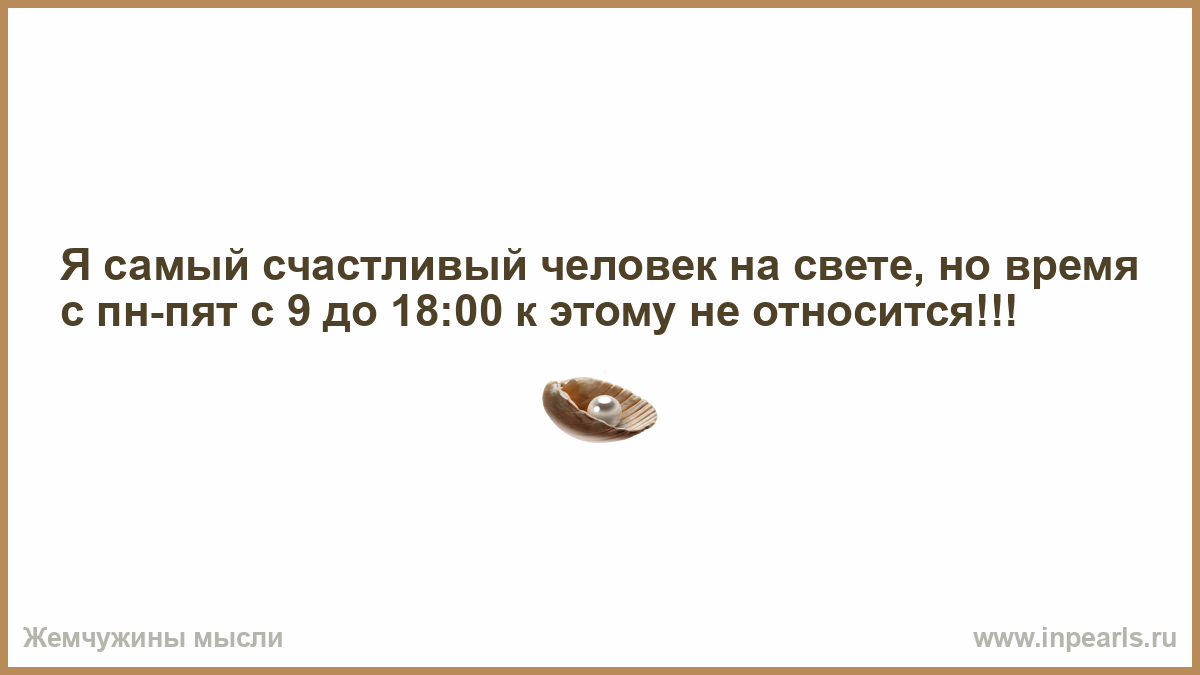 Я самый счастливый человек на свете, но время с пн-пят с 9 до 18:00 к этому не относится!!!

Жемчужины мысли

www.inpearls.ru